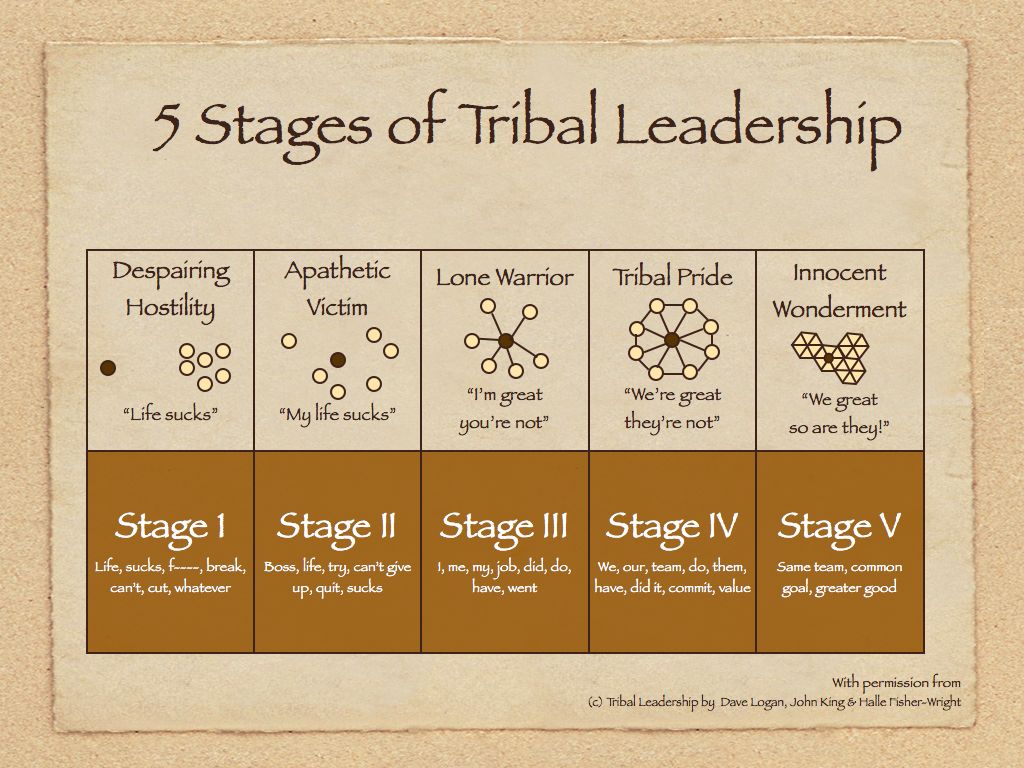 5 Stages of Tribal Leadership

| Despairing Hostility | Apathetic Victim | Lone Warrior | Tribal Pride | Innocent Wonderment |
|---|---|---|---|---|
| "Life sucks" | "My life sucks" | "I'm great you're not" | "We're great they're not" | "We great so are they!" |
| Stage I | Stage II | Stage III | Stage IV | Stage V |
| Life, sucks, f----, break, can't, cut, whatever | Boss, life, try, can't give up, quit, sucks | I, me, my, job, did, do, have, went | We, our, team, do, them, have, did it, commit, value | Same team, common goal, greater good |

With permission from
(c) Tribal Leadership by Dave Logan, John King & Halle Fisher-Wright